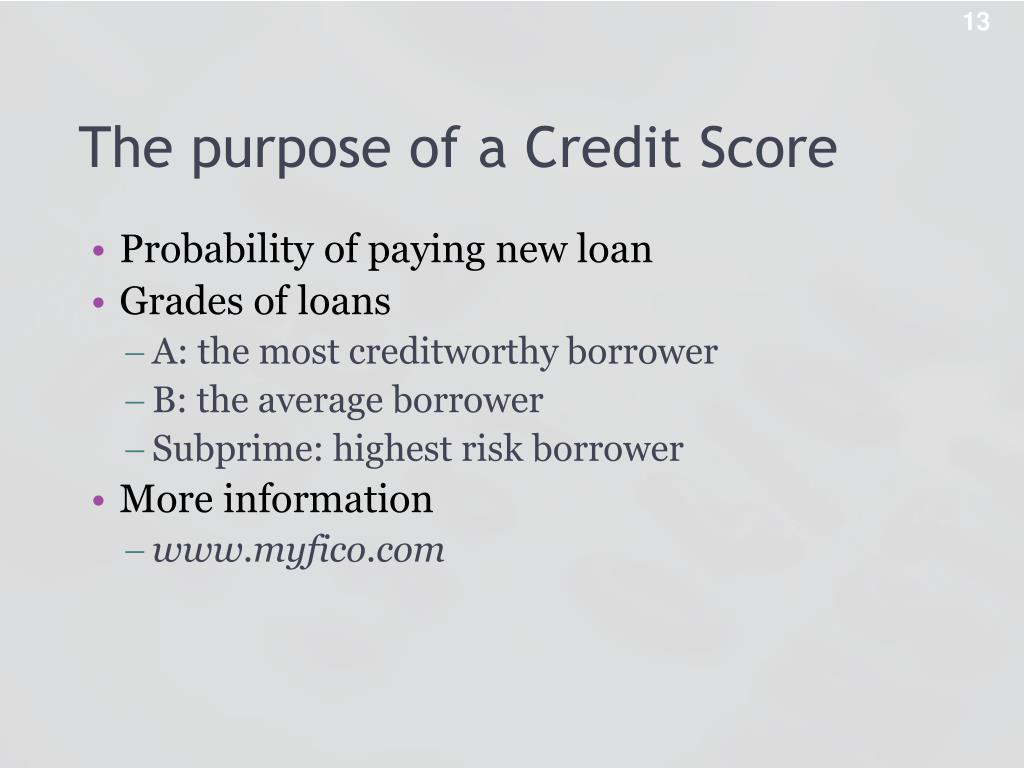 13

The purpose of a Credit Score

• Probability of paying new loan
• Grades of loans
– A: the most creditworthy borrower
– B: the average borrower
– Subprime: highest risk borrower
• More information
– www.myfico.com